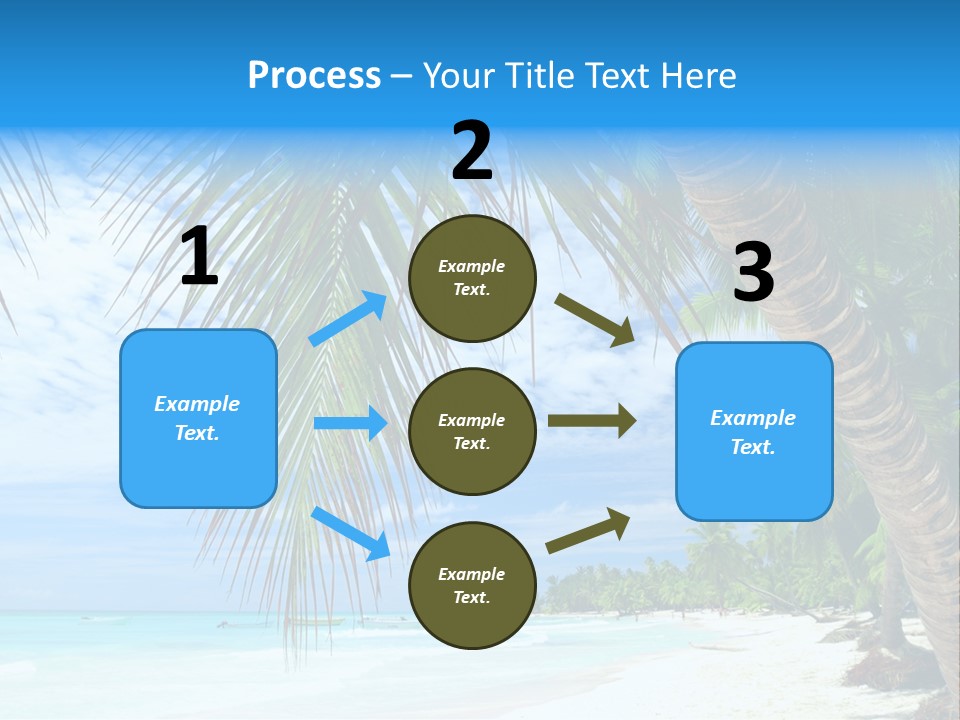 Process – Your Title Text Here

1

Example Text.

2

Example Text.

Example Text.

Example Text.

3

Example Text.